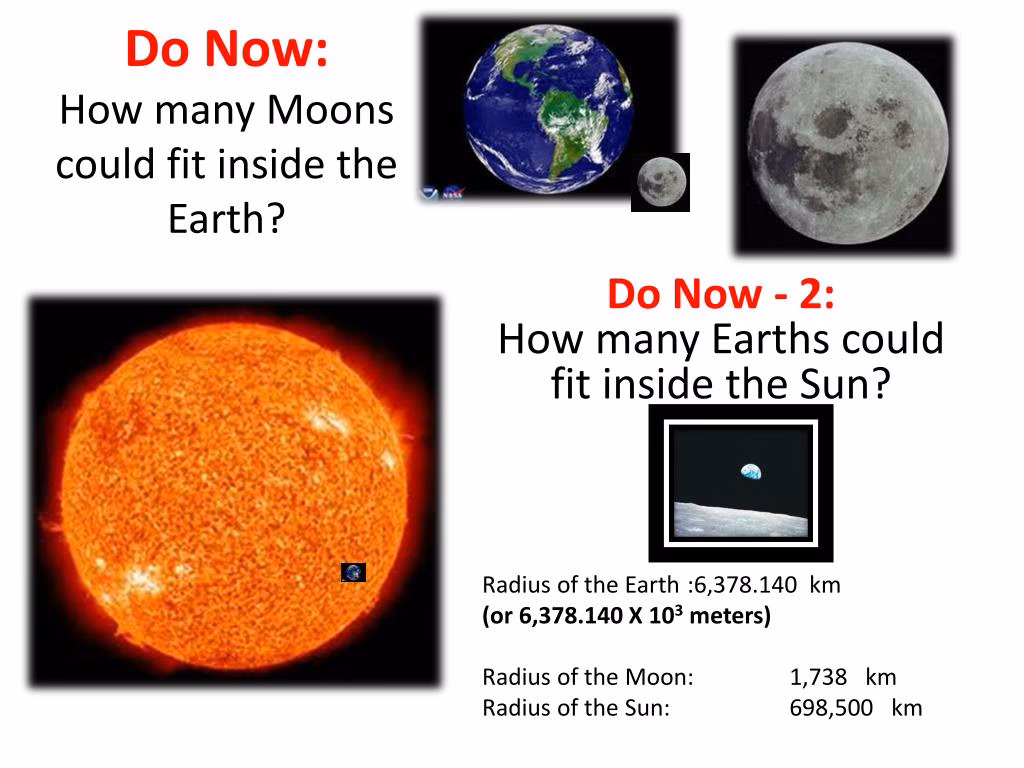 Do Now:
How many Moons could fit inside the Earth?

Do Now - 2:
How many Earths could fit inside the Sun?

Radius of the Earth :6,378.140 km
(or 6,378.140 X $10^3$ meters)

Radius of the Moon: 1,738 km
Radius of the Sun: 698,500 km